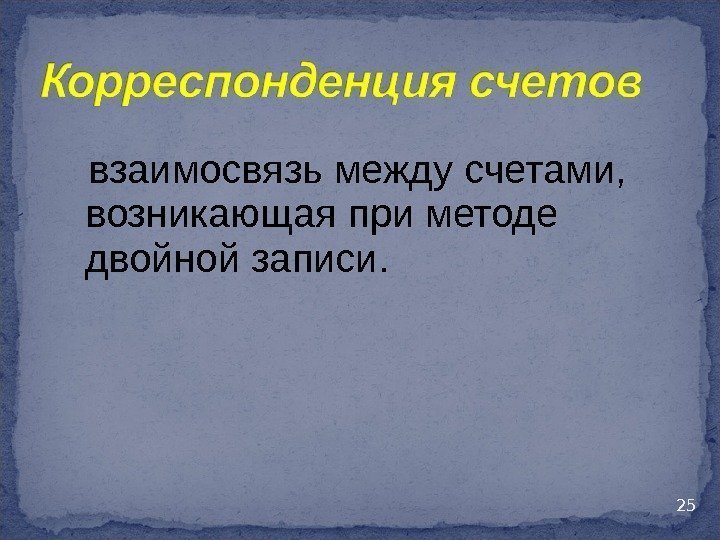 Корреспонденция счетов

взаимосвязь между счетами, возникающая при методе двойной записи.

25